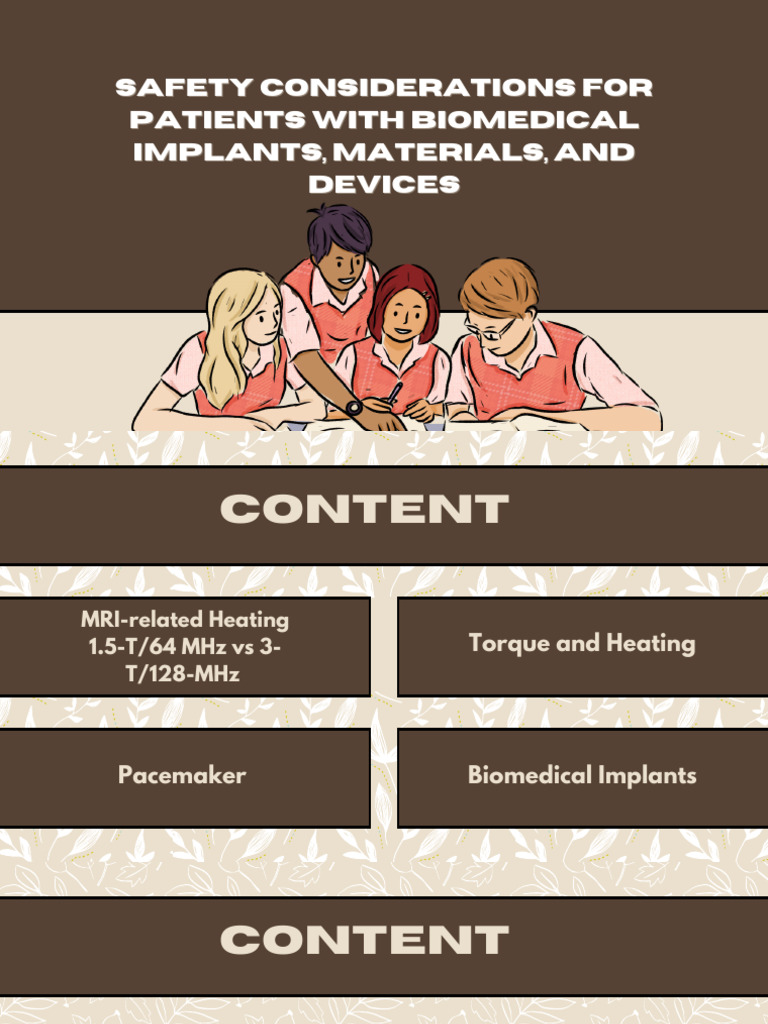 SAFETY CONSIDERATIONS FOR PATIENTS WITH BIOMEDICAL IMPLANTS, MATERIALS, AND DEVICES

CONTENT

MRI-related Heating 1.5-T/64 MHz vs 3-T/128-MHz

Torque and Heating

Pacemaker

Biomedical Implants

CONTENT